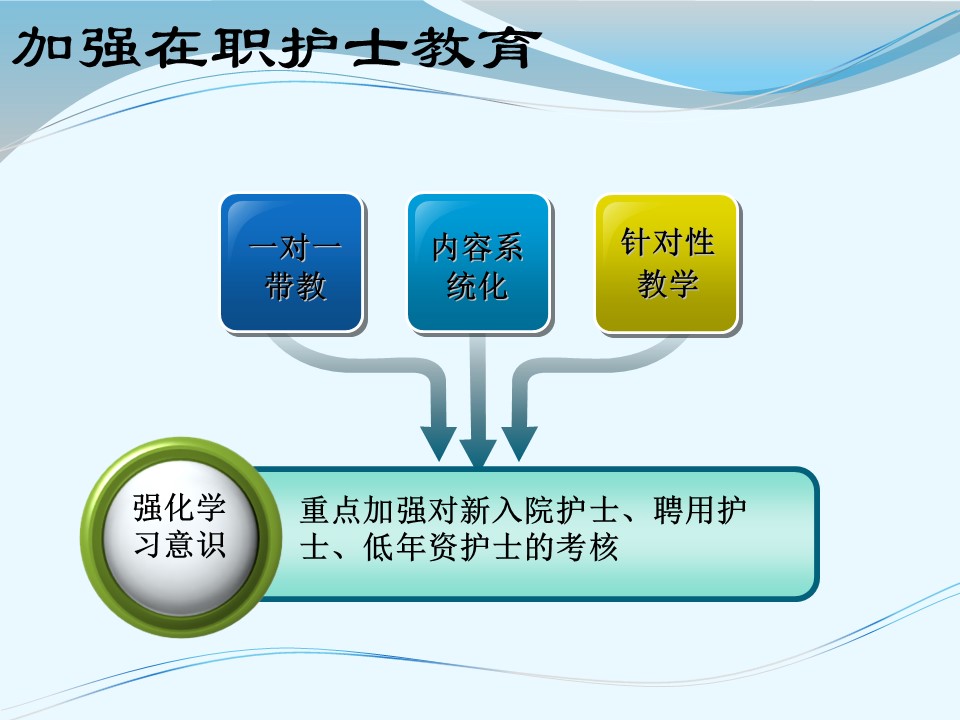 加强在职护士教育

一对一带教

内容系统化

针对性教学

强化学习意识

重点加强对新入院护士、聘用护士、低年资护士的考核